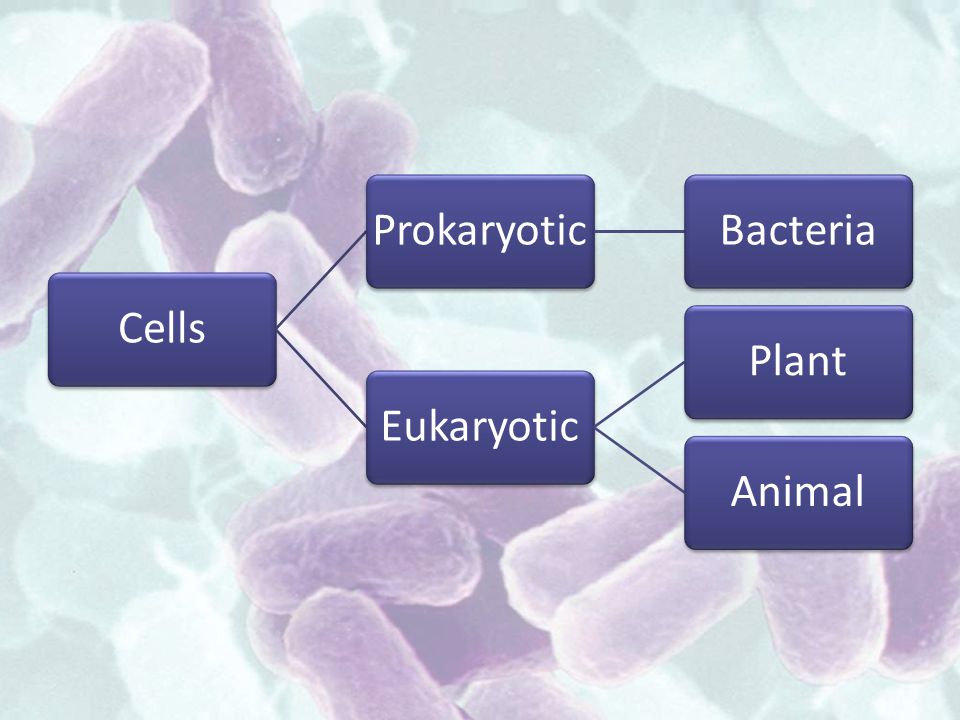 Cells

Prokaryotic

Bacteria

Eukaryotic

Plant

Animal